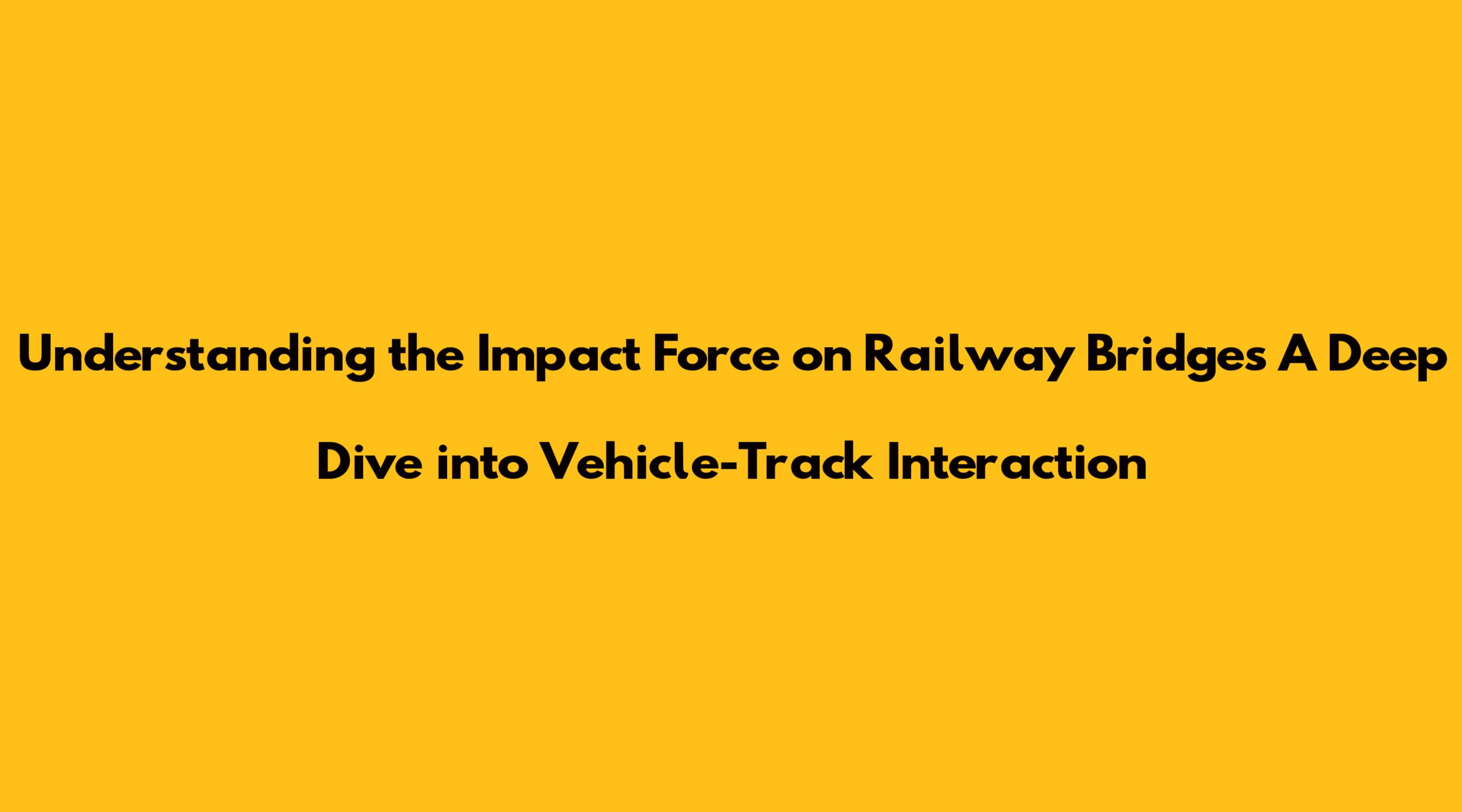 Understanding the Impact Force on Railway Bridges A Deep Dive into Vehicle-Track Interaction